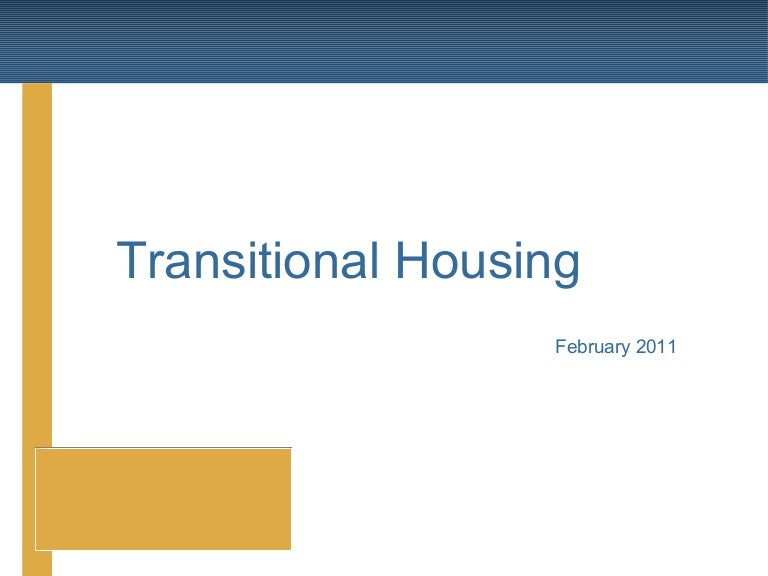 Transitional Housing

February 2011